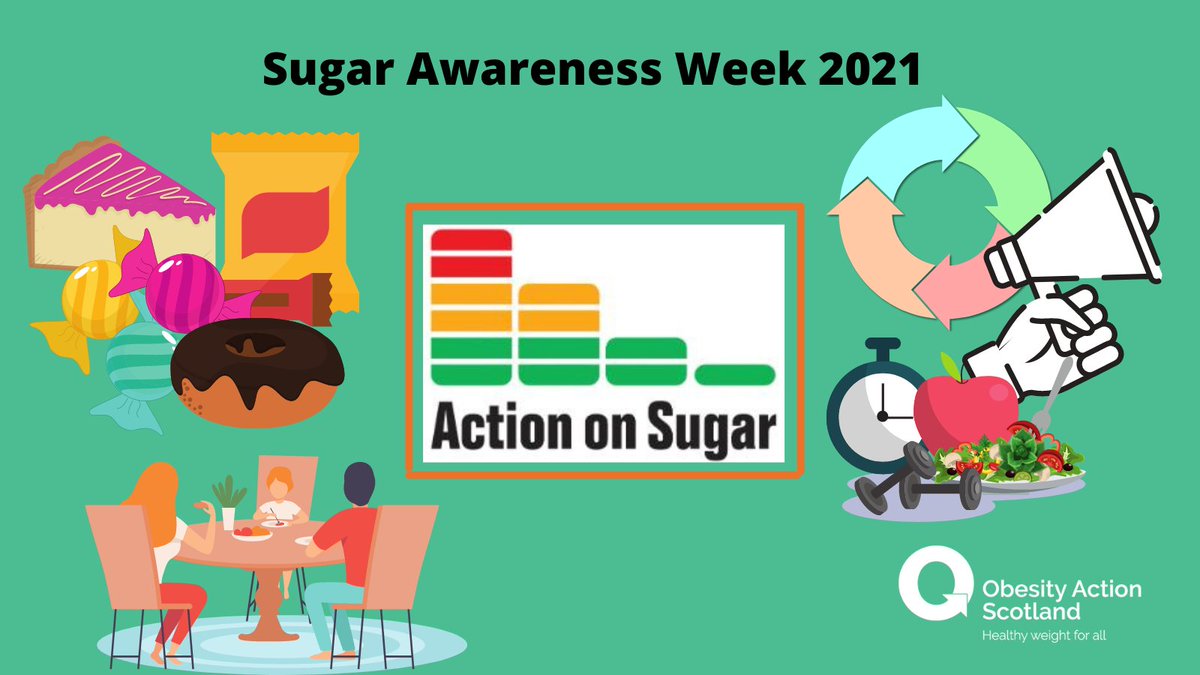 Sugar Awareness Week 2021

Action on Sugar

Obesity Action Scotland
Healthy weight for all